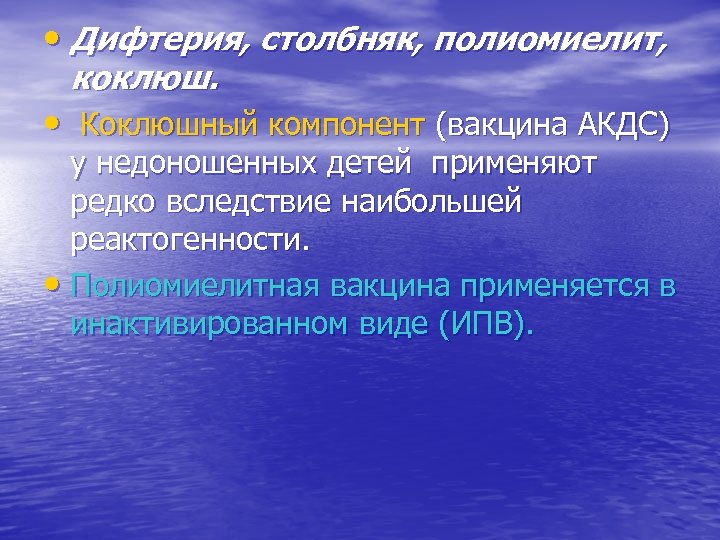 • Дифтерия, столбняк, полиомиелит, коклюш.

• Коклюшный компонент (вакцина АКДС) у недоношенных детей применяют редко вследствие наибольшей реактогенности.

• Полиомиелитная вакцина применяется в инактивированном виде (ИПВ).